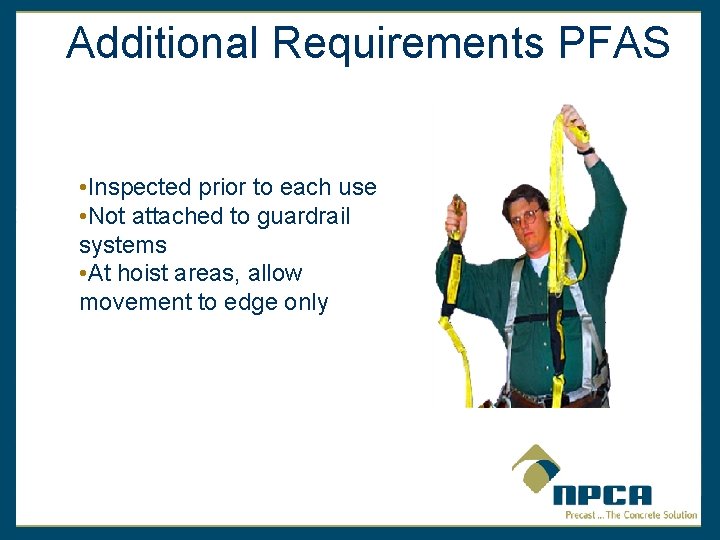 Additional Requirements PFAS

•Inspected prior to each use
•Not attached to guardrail systems
•At hoist areas, allow movement to edge only

NPCA
Precast ... The Concrete Solution